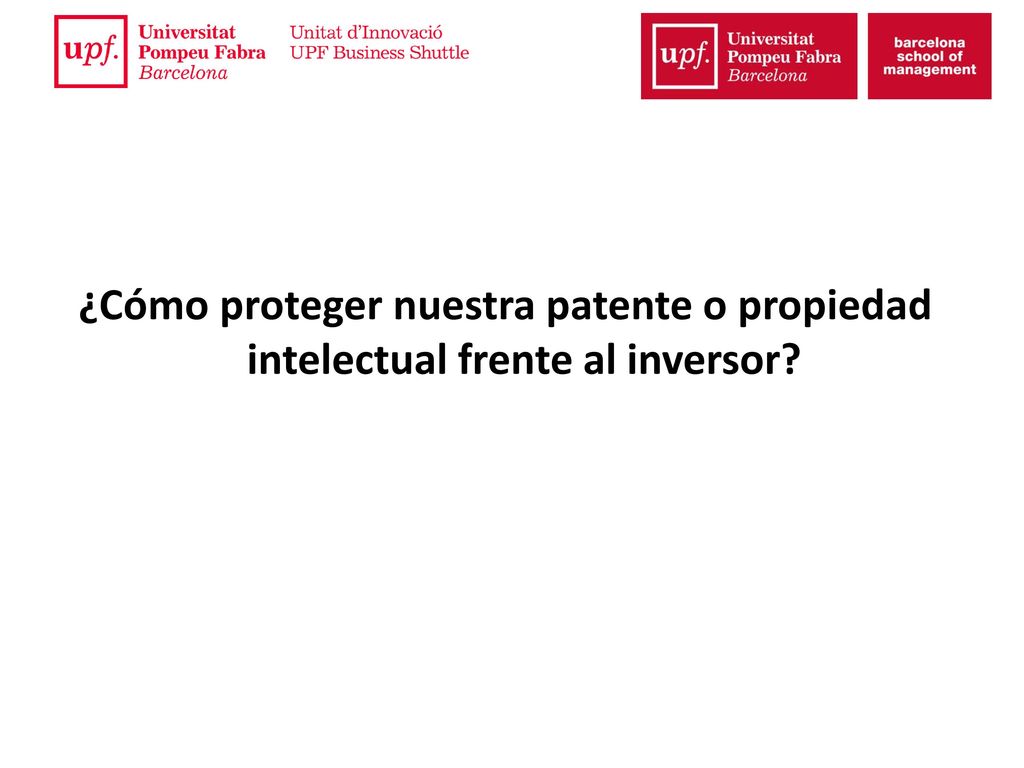 upf. Universitat Pompeu Fabra Barcelona

Unitat d'Innovació UPF Business Shuttle

upf. Universitat Pompeu Fabra Barcelona

barcelona school of management

¿Cómo proteger nuestra patente o propiedad intelectual frente al inversor?